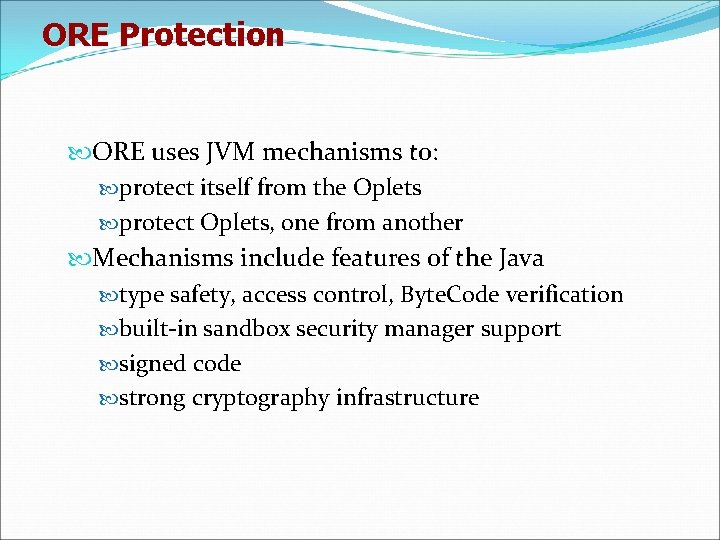 ORE Protection

ORE uses JVM mechanisms to:

protect itself from the Oplets

protect Oplets, one from another

Mechanisms include features of the Java

type safety, access control, ByteCode verification

built-in sandbox security manager support

signed code

strong cryptography infrastructure